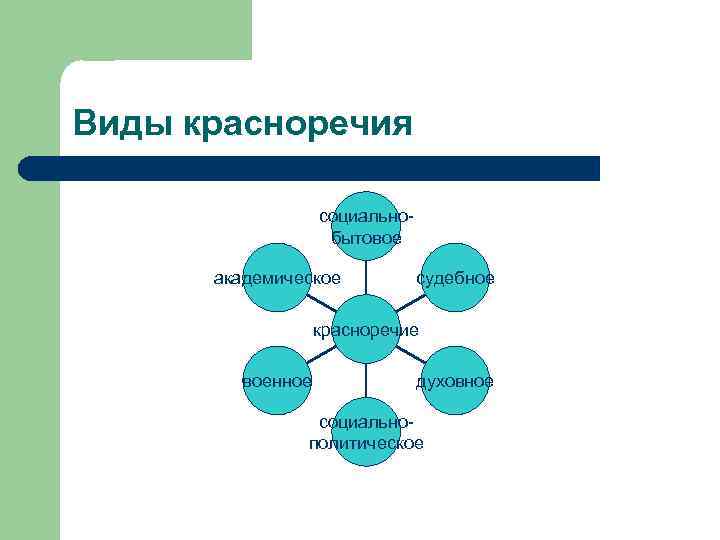 Виды красноречия

социально-бытовое

академическое

судебное

красноречие

военное

духовное

социально-политическое